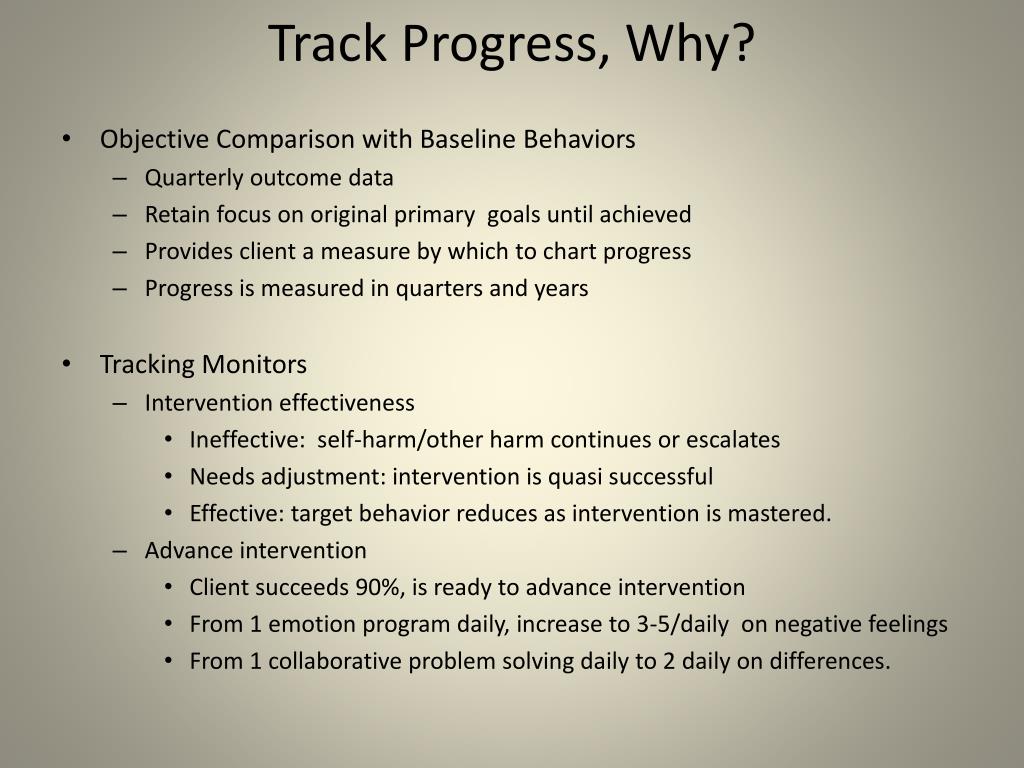 Track Progress, Why?

• Objective Comparison with Baseline Behaviors
– Quarterly outcome data
– Retain focus on original primary goals until achieved
– Provides client a measure by which to chart progress
– Progress is measured in quarters and years

• Tracking Monitors
– Intervention effectiveness
• Ineffective: self-harm/other harm continues or escalates
• Needs adjustment: intervention is quasi successful
• Effective: target behavior reduces as intervention is mastered.
– Advance intervention
• Client succeeds 90%, is ready to advance intervention
• From 1 emotion program daily, increase to 3-5/daily on negative feelings
• From 1 collaborative problem solving daily to 2 daily on differences.